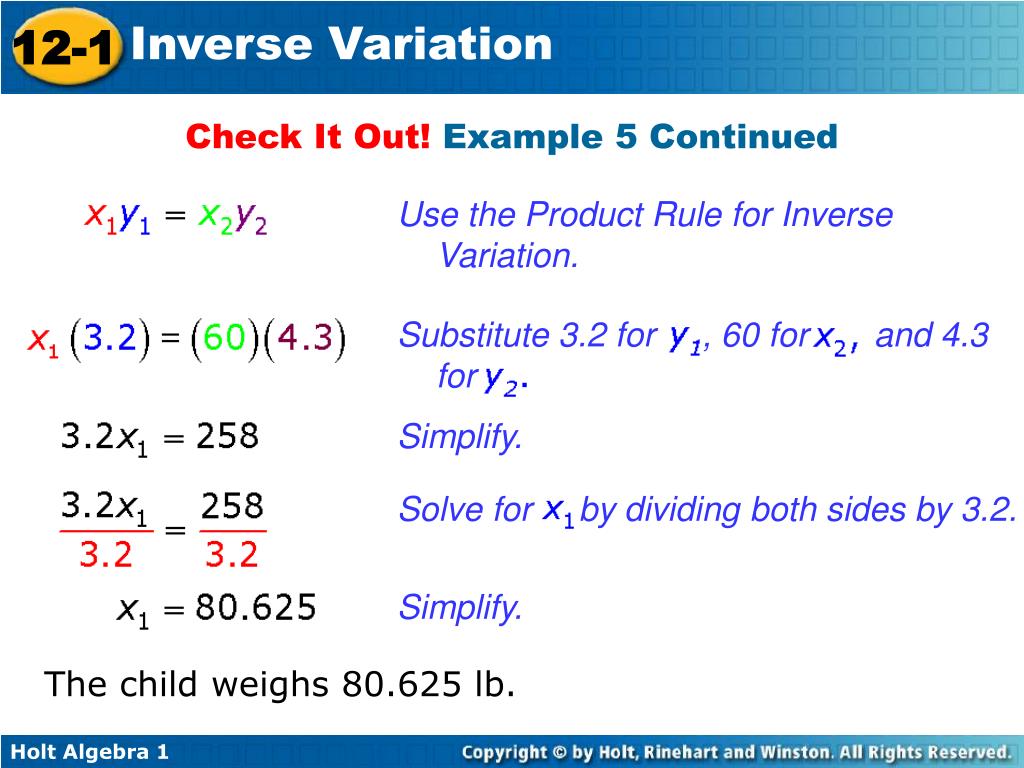 12-1 Inverse Variation

Check It Out! Example 5 Continued

$x_1y_1 = x_2y_2$

Use the Product Rule for Inverse Variation.

$x_1(3.2) = (60)(4.3)$

Substitute 3.2 for $y_1$, 60 for $x_2$, and 4.3 for $y_2$.

$3.2x_1 = 258$

Simplify.

$\frac{3.2x_1}{3.2} = \frac{258}{3.2}$

Solve for $x_1$ by dividing both sides by 3.2.

$x_1 = 80.625$

Simplify.

The child weighs 80.625 lb.

Holt Algebra 1

Copyright © by Holt, Rinehart and Winston. All Rights Reserved.